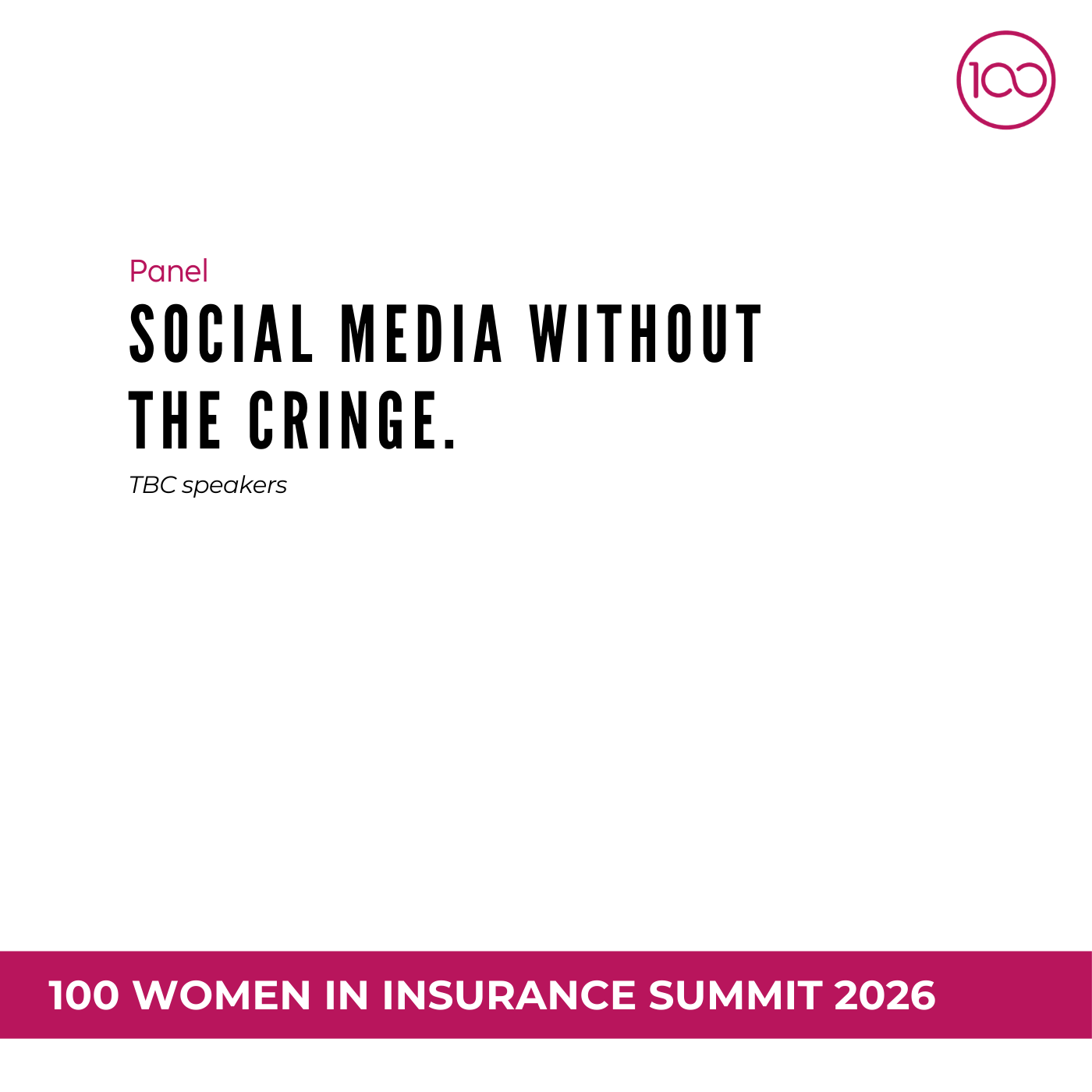 100

Panel

SOCIAL MEDIA WITHOUT THE CRINGE.

TBC speakers

100 WOMEN IN INSURANCE SUMMIT 2026